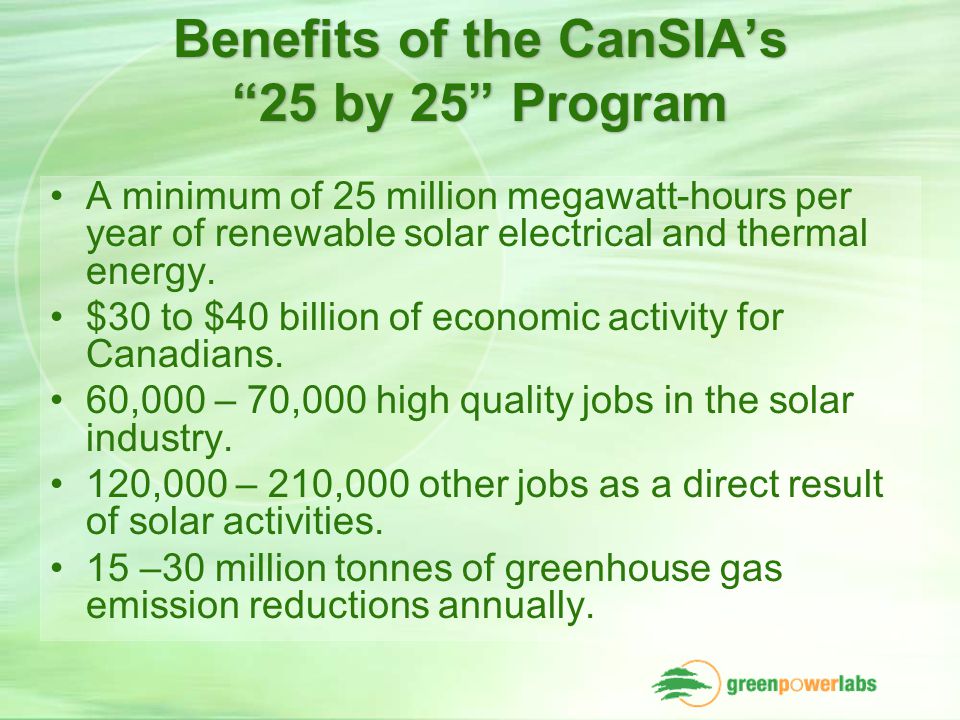 Benefits of the CanSIA's
"25 by 25" Program

• A minimum of 25 million megawatt-hours per year of renewable solar electrical and thermal energy.
• \$30 to \$40 billion of economic activity for Canadians.
• 60,000 – 70,000 high quality jobs in the solar industry.
• 120,000 – 210,000 other jobs as a direct result of solar activities.
• 15 –30 million tonnes of greenhouse gas emission reductions annually.

greenpowerlabs